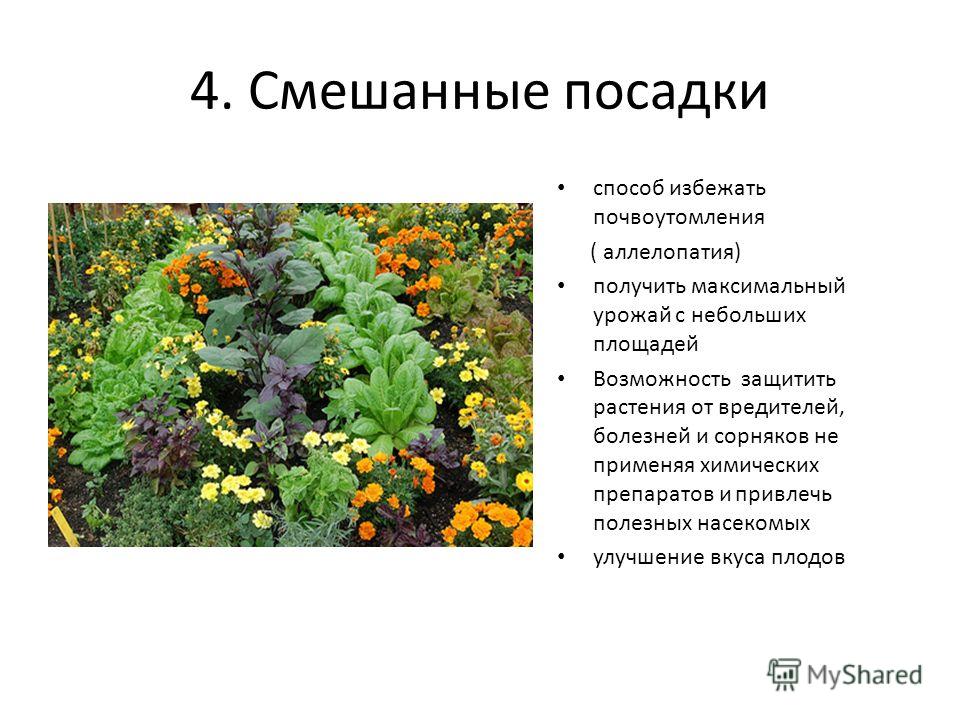 4. Смешанные посадки

• способ избежать почвоутомления

( аллелопатия)

• получить максимальный урожай с небольших площадей

• Возможность защитить растения от вредителей, болезней и сорняков не применяя химических препаратов и привлечь полезных насекомых

• улучшение вкуса плодов

MyShared